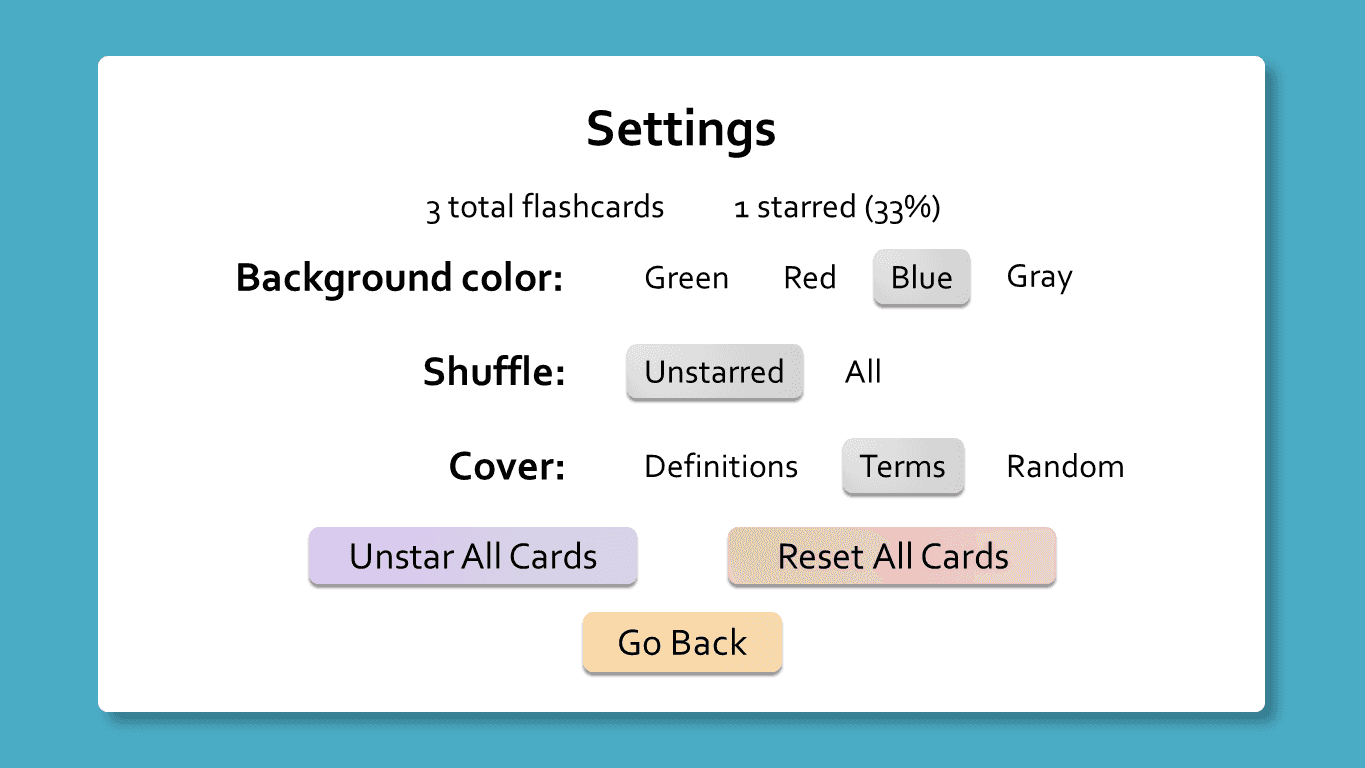 Settings

3 total flashcards 1 starred (33%)

Background color: Green Red Blue Gray

Shuffle: Unstarred All

Cover: Definitions Terms Random

Unstar All Cards Reset All Cards

Go Back